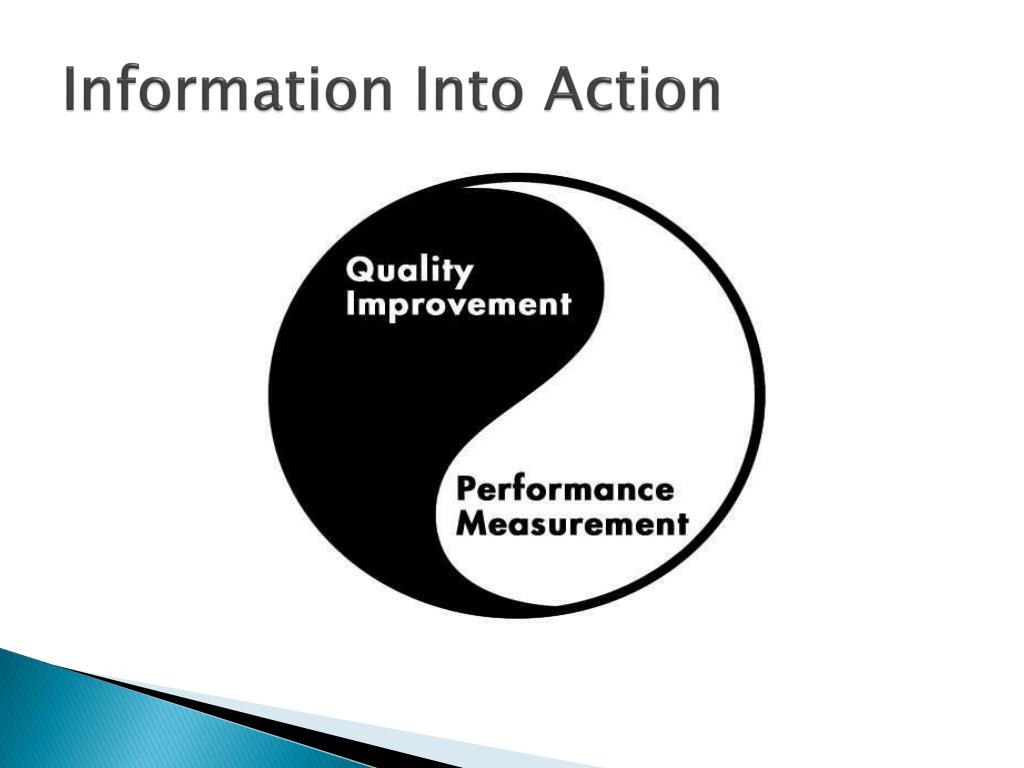 Information Into Action

Quality Improvement

Performance Measurement